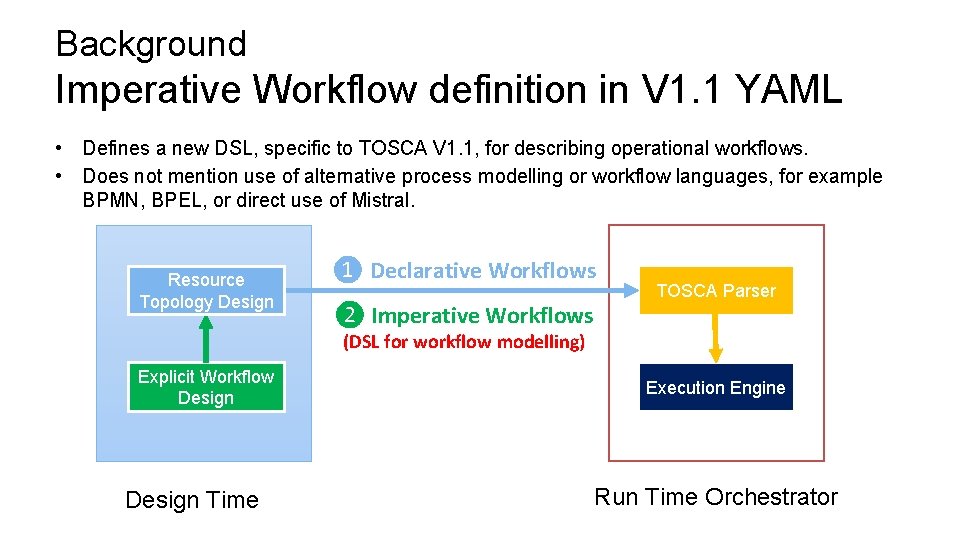 Background
Imperative Workflow definition in V1.1 YAML

• Defines a new DSL, specific to TOSCA V1.1, for describing operational workflows.
• Does not mention use of alternative process modelling or workflow languages, for example BPMN, BPEL, or direct use of Mistral.

Resource Topology Design

Explicit Workflow Design

1 Declarative Workflows

2 Imperative Workflows

(DSL for workflow modelling)

TOSCA Parser

Execution Engine

Design Time

Run Time Orchestrator